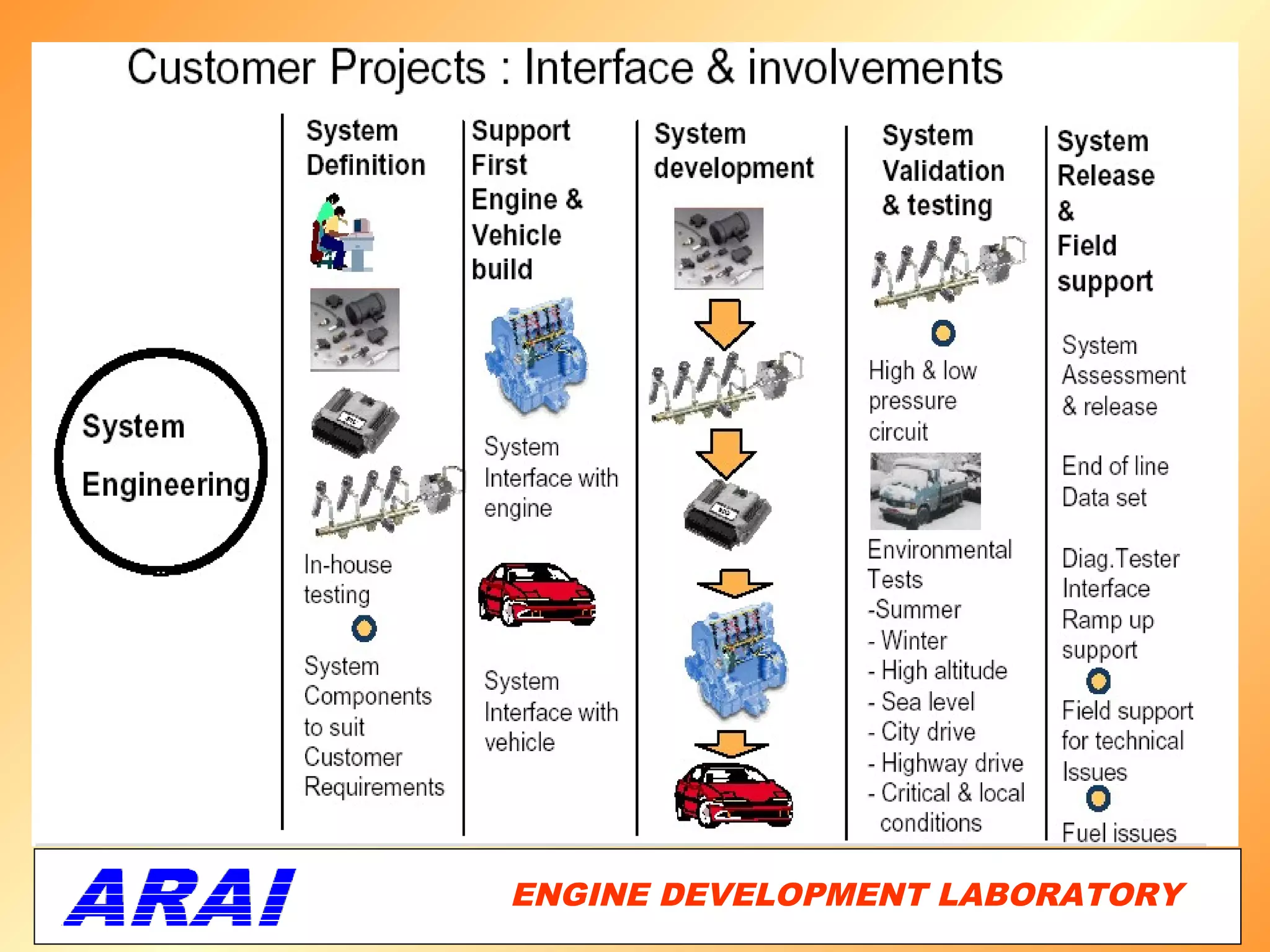 Customer Projects : Interface & involvements

System Engineering

System Definition

In-house testing

System Components to suit Customer Requirements

Support First Engine & Vehicle build

System Interface with engine

System Interface with vehicle

System development

System Validation & testing

High & low pressure circuit

Environmental Tests
-Summer
- Winter
- High altitude
- Sea level
- City drive
- Highway drive
- Critical & local conditions

System Release & Field support

System Assessment & release

End of line Data set

Diag.Tester Interface Ramp up support

Field support for technical Issues

Fuel issues

ARAI

ENGINE DEVELOPMENT LABORATORY